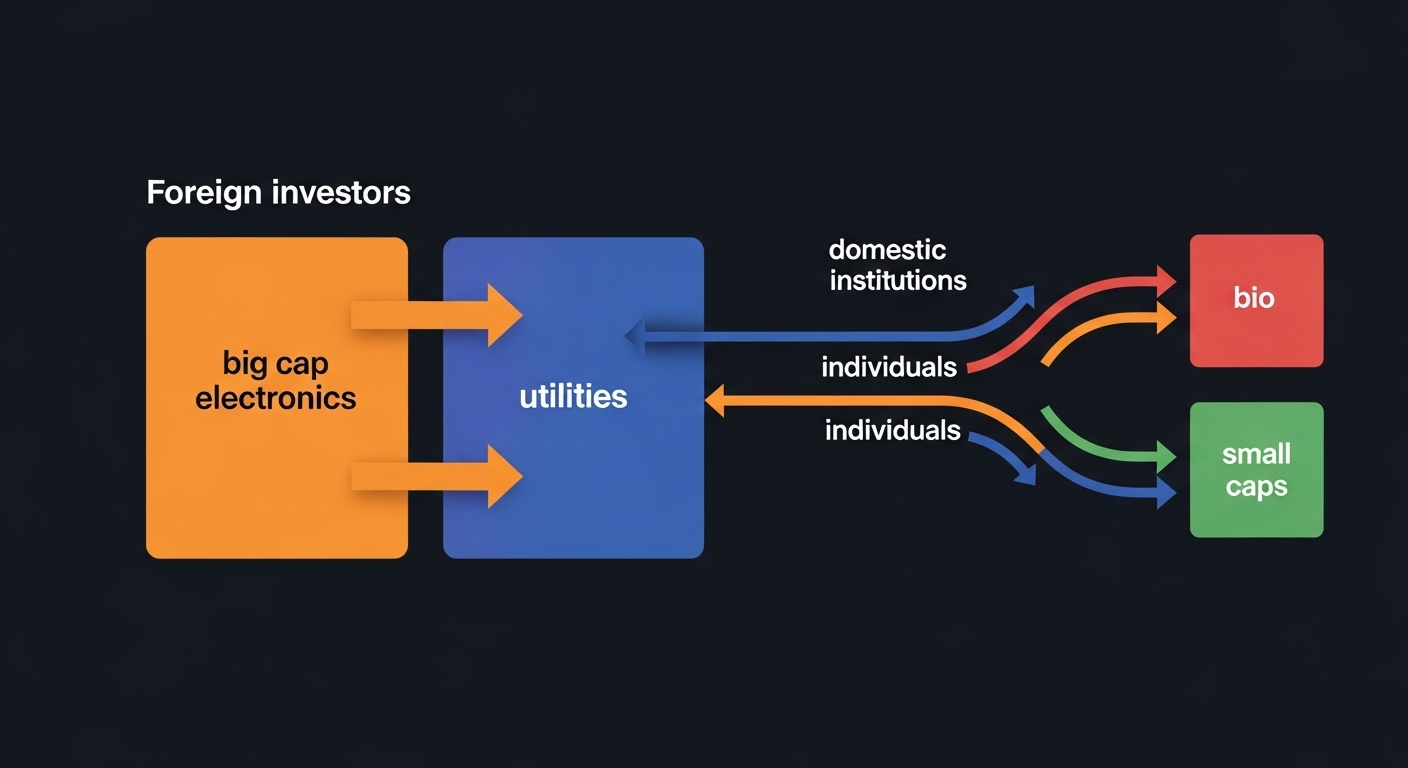 Foreign investors

big cap electronics

utilities

domestic institutions

individuals

individuals

bio

small caps